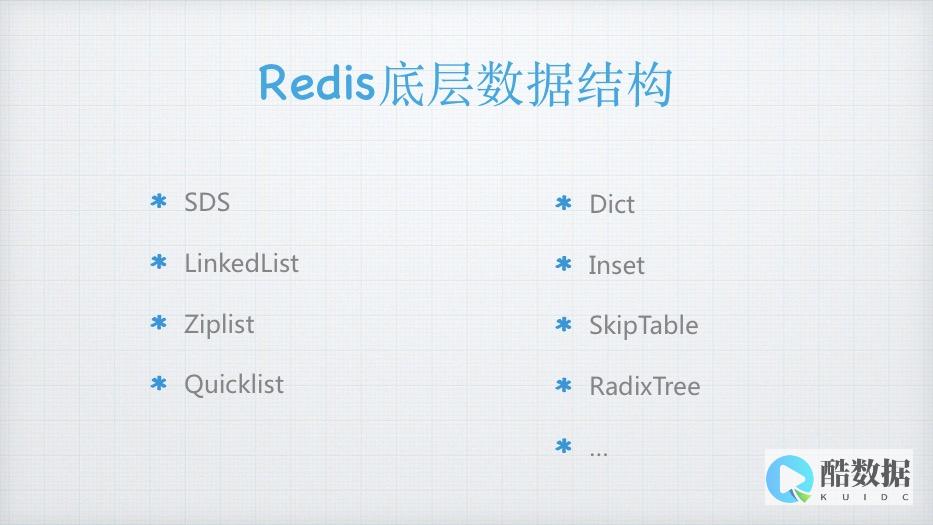 Redis底层数据结构

* SDS
* LinkedList
* Ziplist
* Quicklist

* Dict
* Inset
* SkipTable
* RadixTree
* ...

酷数据
KUIDC